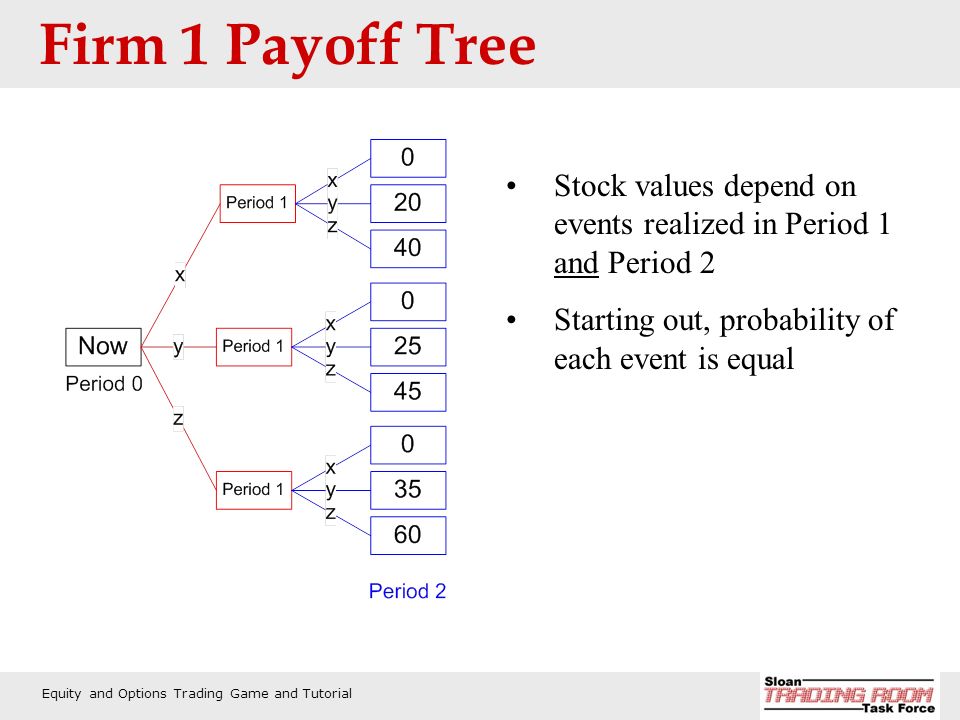 Firm 1 Payoff Tree

Now
Period 0
x
y
z
Period 1
x
y
z
0
20
40
Period 1
x
y
z
0
25
45
Period 1
x
y
z
0
35
60
Period 2

• Stock values depend on events realized in Period 1 and Period 2

• Starting out, probability of each event is equal

Equity and Options Trading Game and Tutorial

Sloan
TRADING ROOM
Task Force